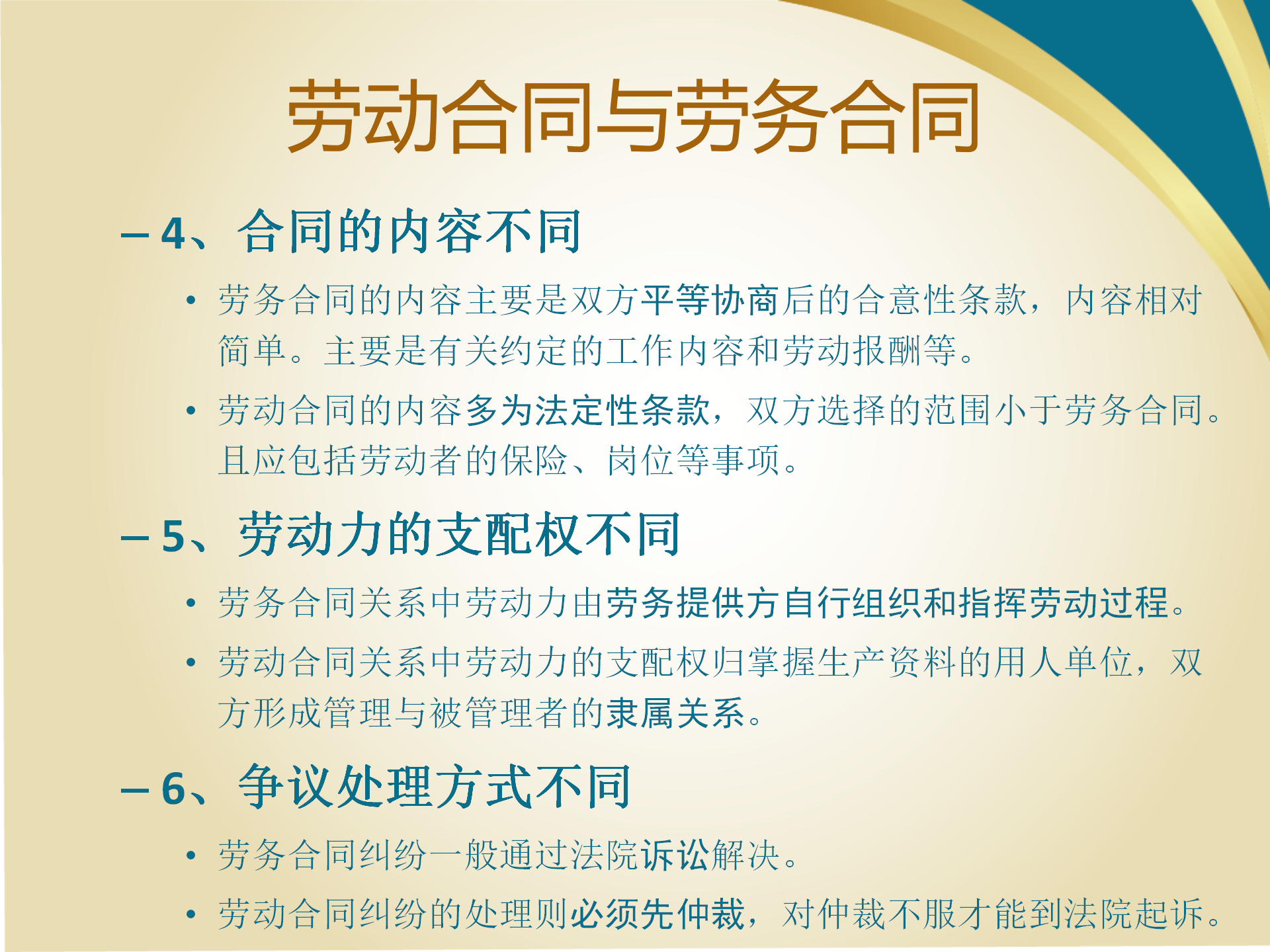 劳动合同与劳务合同

– 4、合同的内容不同

• 劳务合同的内容主要是双方平等协商后的合意性条款，内容相对简单。主要是有关约定的工作内容和劳动报酬等。

• 劳动合同的内容多为法定性条款，双方选择的范围小于劳务合同。且应包括劳动者的保险、岗位等事项。

– 5、劳动力的支配权不同

• 劳务合同关系中劳动力由劳务提供方自行组织和指挥劳动过程。

• 劳动合同关系中劳动力的支配权归掌握生产资料的用人单位，双方形成管理与被管理者的隶属关系。

– 6、争议处理方式不同

• 劳务合同纠纷一般通过法院诉讼解决。

• 劳动合同纠纷的处理则必须先仲裁，对仲裁不服才能到法院起诉。